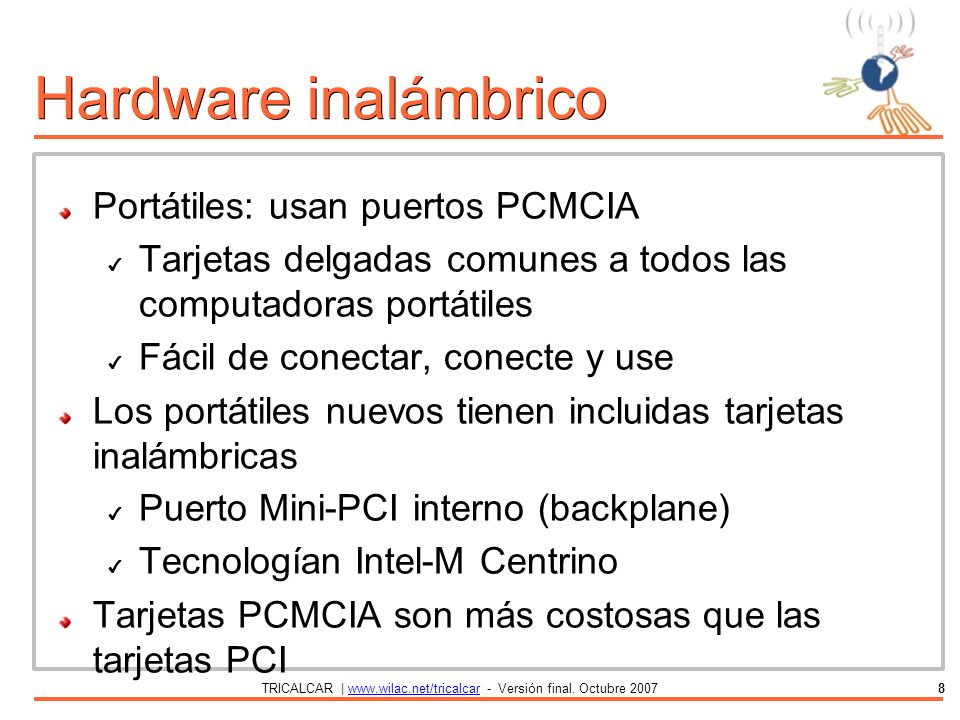 Hardware inalámbrico

Portátiles: usan puertos PCMCIA

✓ Tarjetas delgadas comunes a todos las computadoras portátiles

✓ Fácil de conectar, conecte y use

Los portátiles nuevos tienen incluidas tarjetas inalámbricas

✓ Puerto Mini-PCI interno (backplane)

✓ Tecnologían Intel-M Centrino

Tarjetas PCMCIA son más costosas que las tarjetas PCI

TRICALCAR | www.wilac.net/tricalcar - Versión final. Octubre 2007

8